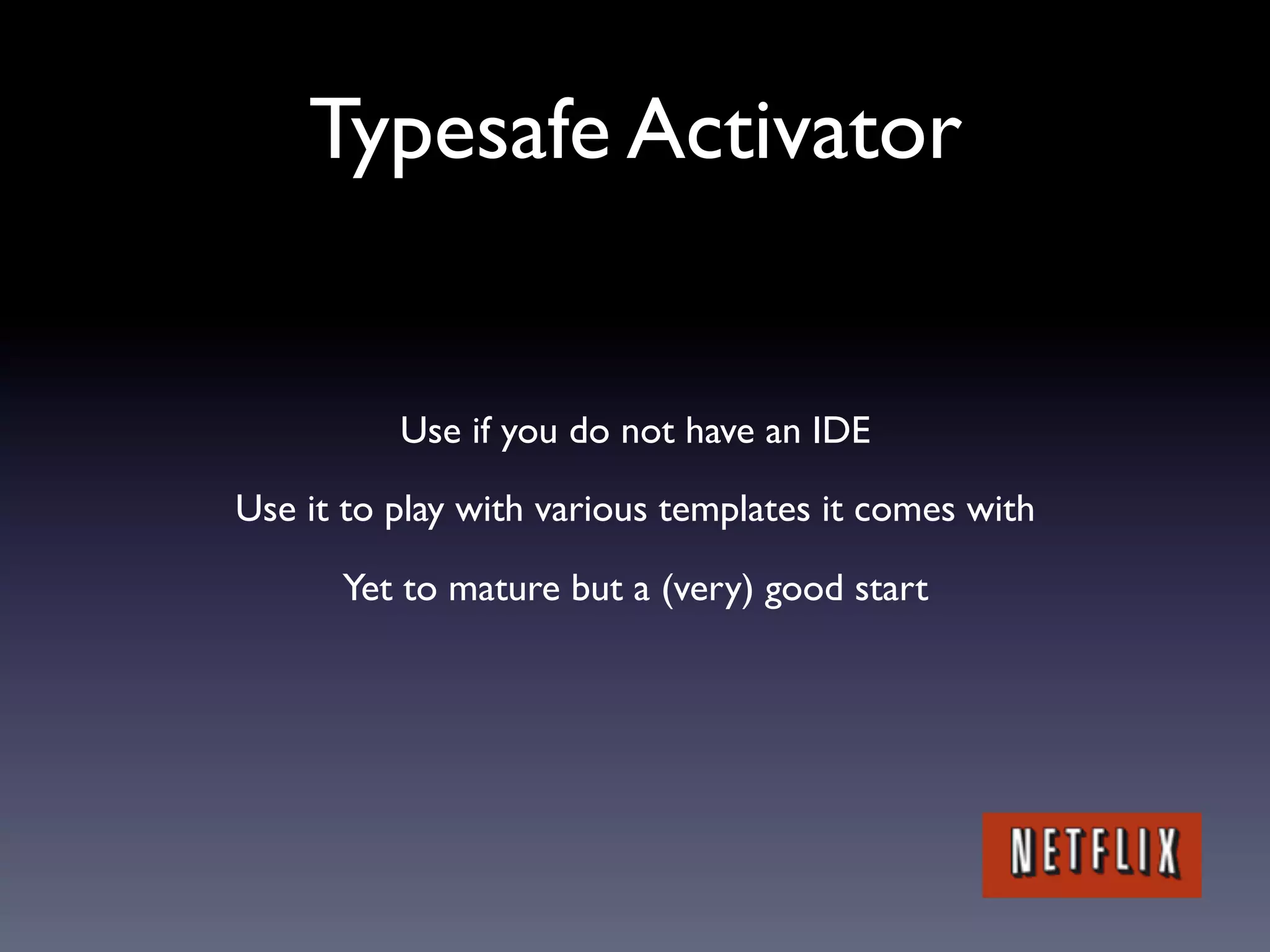 Typesafe Activator

Use if you do not have an IDE

Use it to play with various templates it comes with

Yet to mature but a (very) good start

NETFLIX